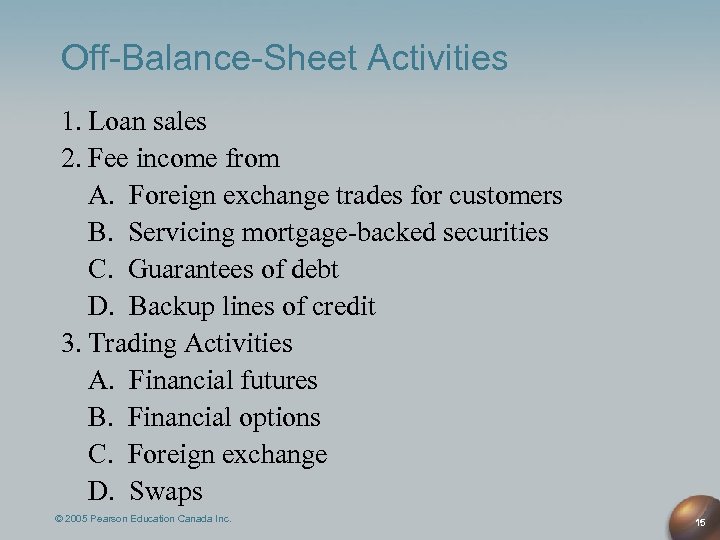 Off-Balance-Sheet Activities

1. Loan sales
2. Fee income from
A. Foreign exchange trades for customers
B. Servicing mortgage-backed securities
C. Guarantees of debt
D. Backup lines of credit
3. Trading Activities
A. Financial futures
B. Financial options
C. Foreign exchange
D. Swaps

© 2005 Pearson Education Canada Inc.

15